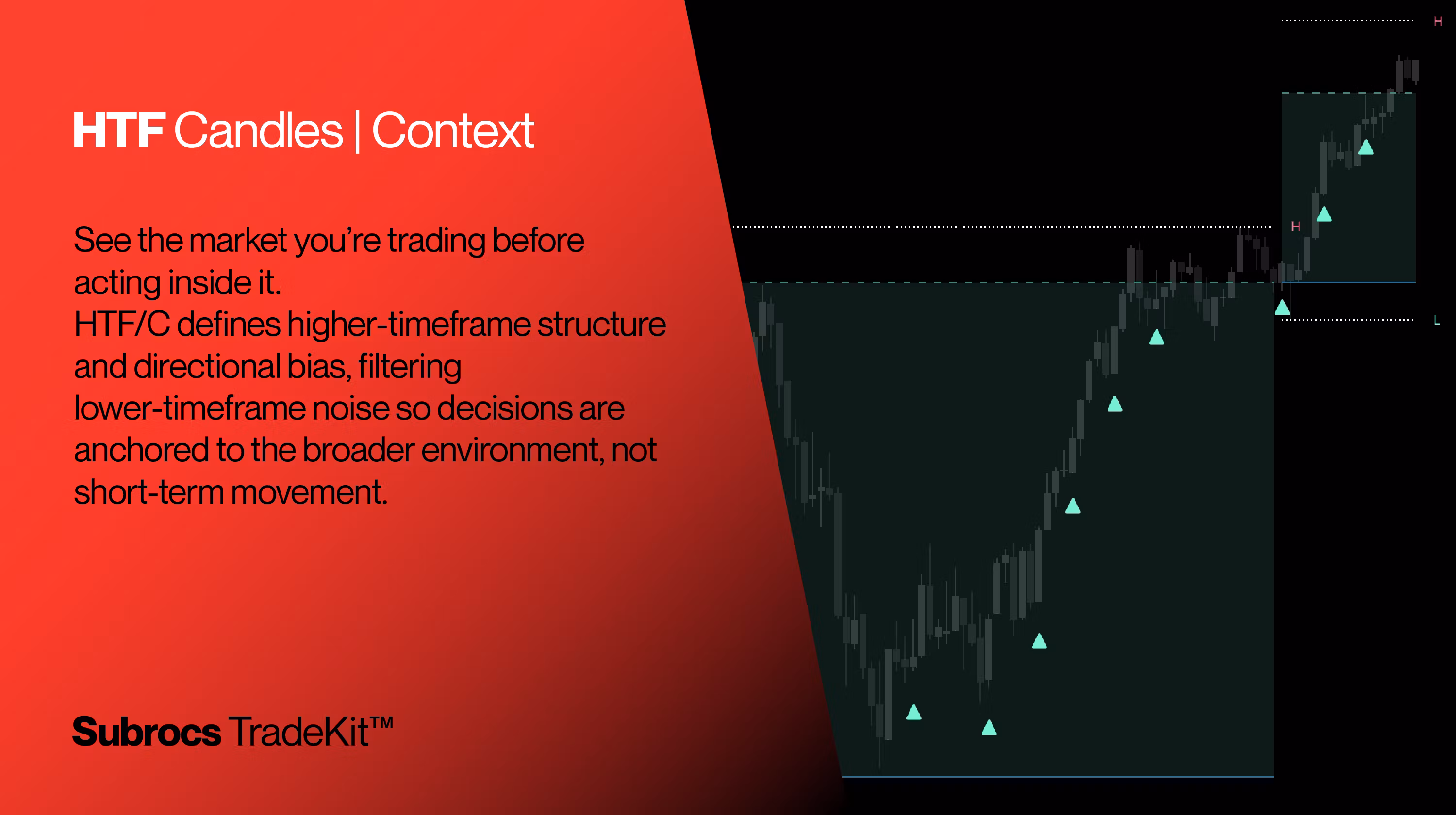 HTF Candles | Context

See the market you're trading before acting inside it.
HTF/C defines higher-timeframe structure and directional bias, filtering lower-timeframe noise so decisions are anchored to the broader environment, not short-term movement.

Subrocs TradeKit™

H

H

L